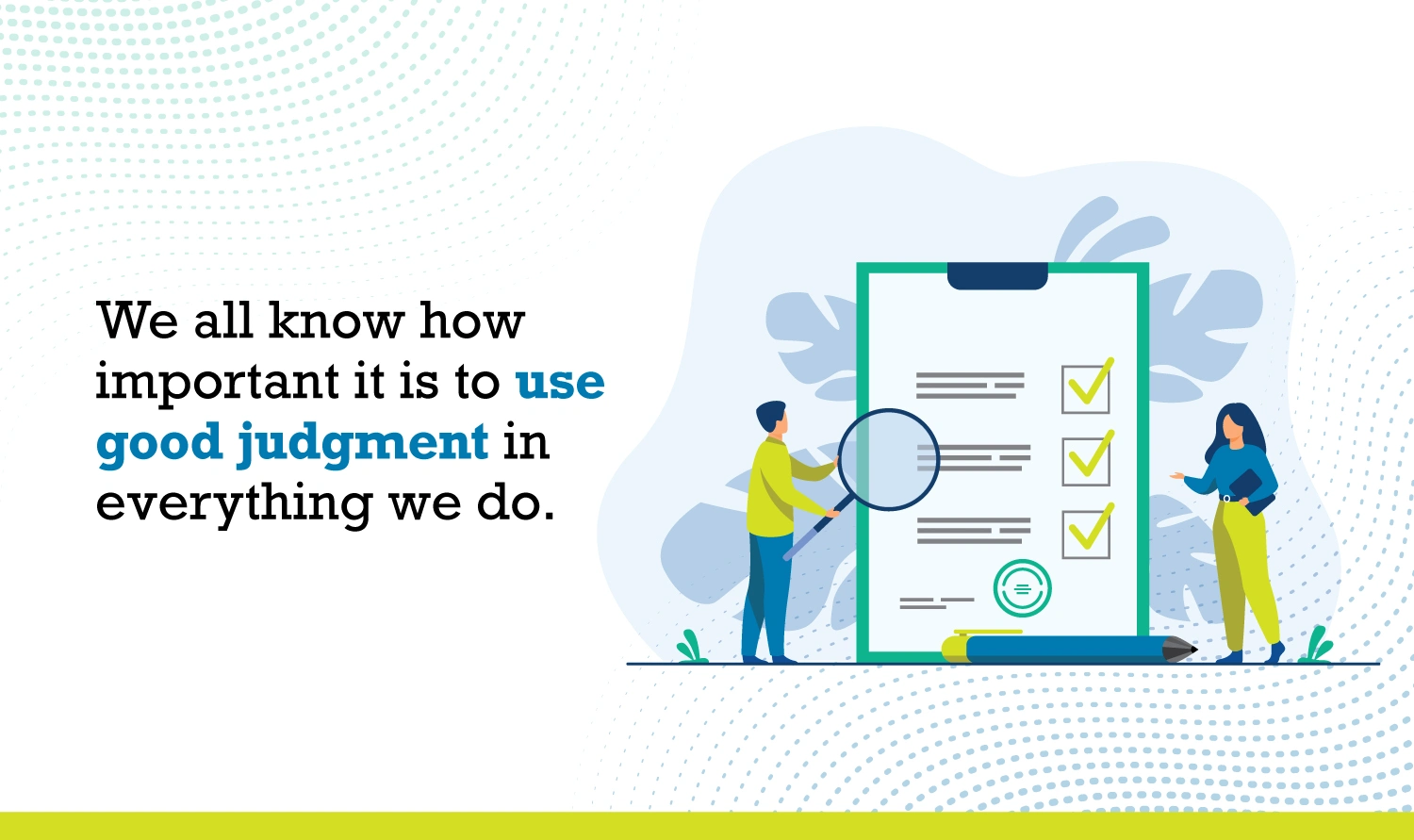 We all know how important it is to use good judgment in everything we do.